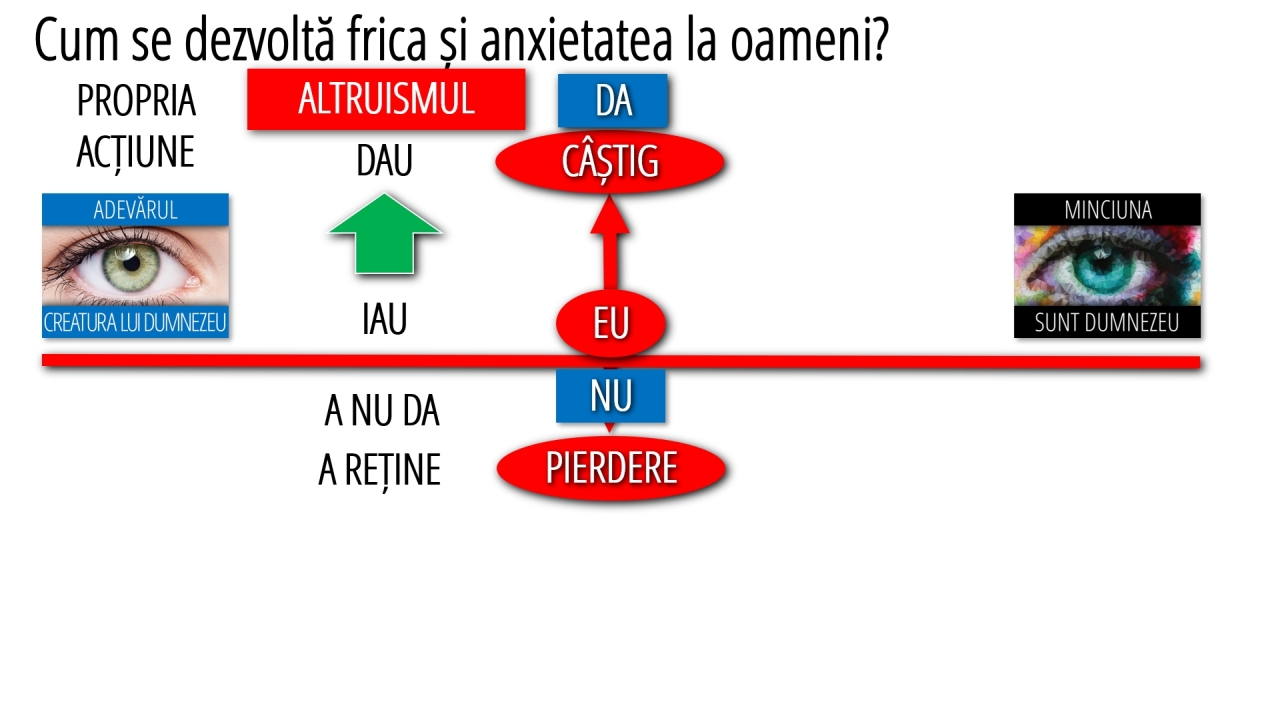 Cum se dezvoltă frica și anxietatea la oameni?

PROPRIA ACȚIUNE

ALTRUISMUL

DA

DAU

CÂȘTIG

ADEVĂRUL

CREATURA LUI DUMNEZEU

MINCIUNA

SUNT DUMNEZEU

IAU

EU

NU

A NU DA

A REȚINE

PIERDERE